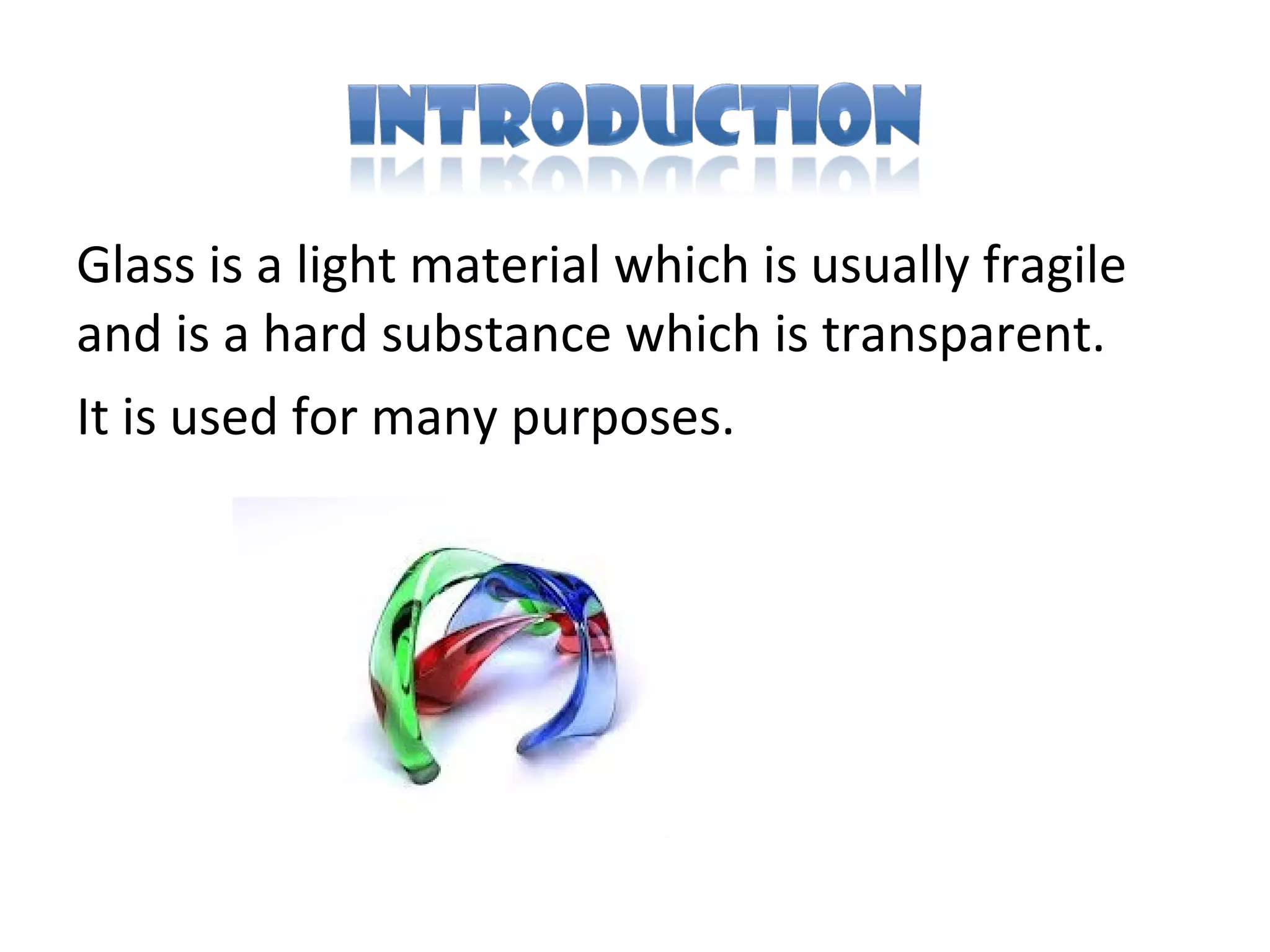 INTRODUCTION

Glass is a light material which is usually fragile and is a hard substance which is transparent.

It is used for many purposes.